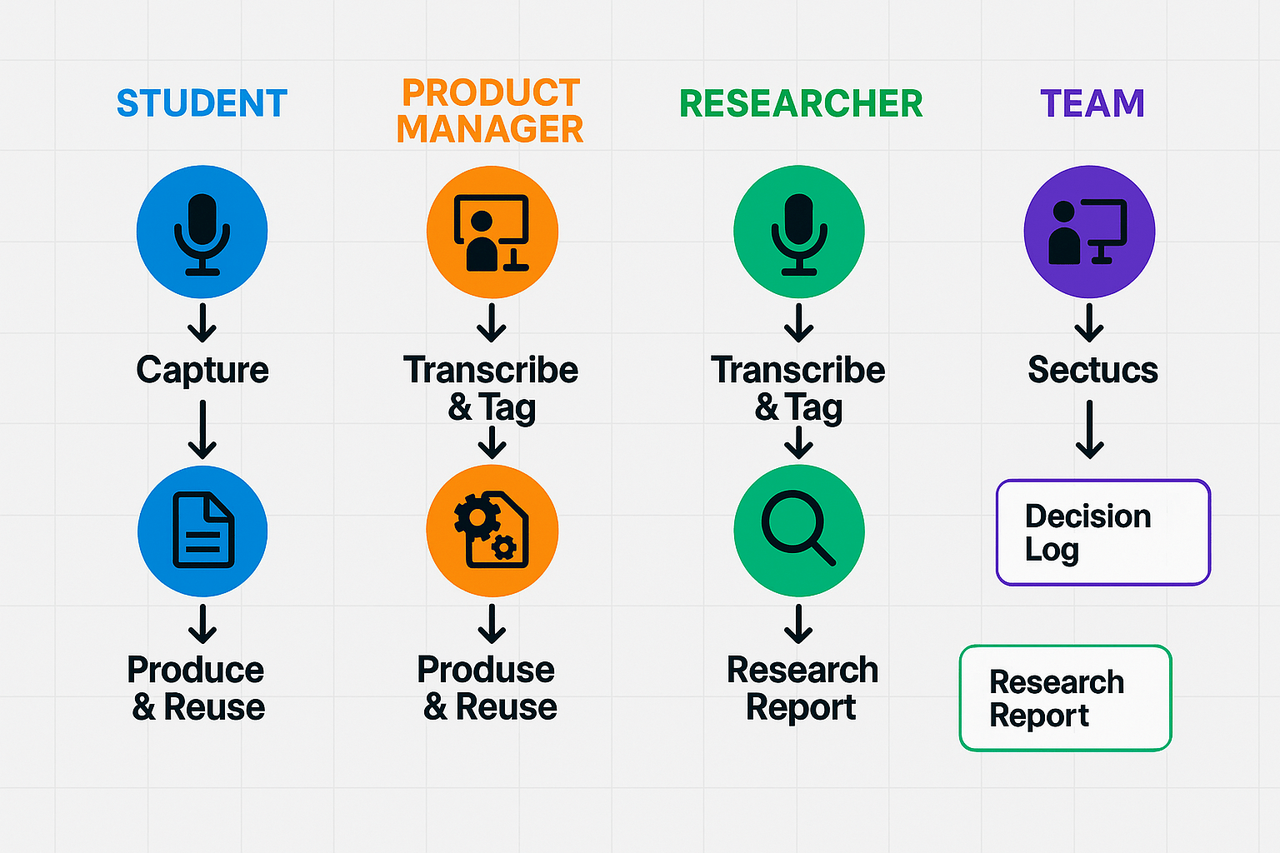 STUDENT

Capture

Produce & Reuse

PRODUCT MANAGER

Transcribe & Tag

Produse & Reuse

RESEARCHER

Transcribe & Tag

Research Report

TEAM

Sectucs

Decision Log

Research Report